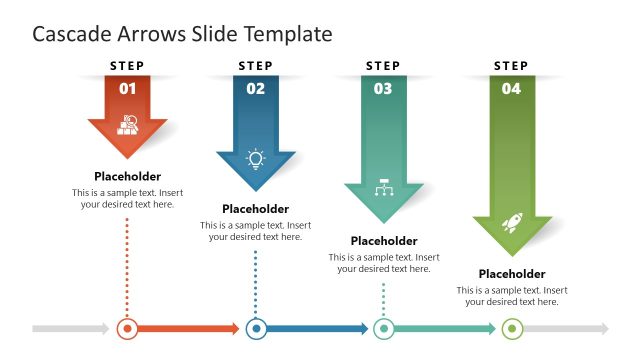 Cascade Arrows Slide Template

STEP
01

Placeholder
This is a sample text. Insert your desired text here.

STEP
02

Placeholder
This is a sample text. Insert your desired text here.

STEP
03

Placeholder
This is a sample text. Insert your desired text here.

STEP
04

Placeholder
This is a sample text. Insert your desired text here.